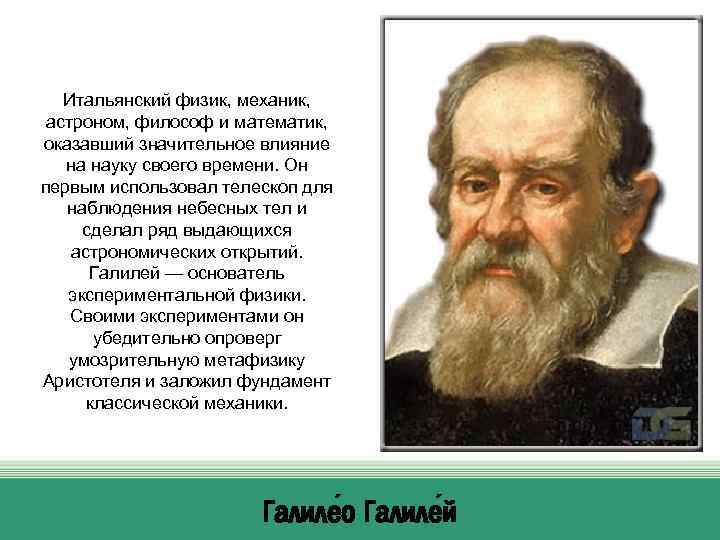 Итальянский физик, механик, астроном, философ и математик, оказавший значительное влияние на науку своего времени. Он первым использовал телескоп для наблюдения небесных тел и сделал ряд выдающихся астрономических открытий. Галилей — основатель экспериментальной физики. Своими экспериментами он убедительно опроверг умозрительную метафизику Аристотеля и заложил фундамент классической механики.

Галиле́о Галиле́й